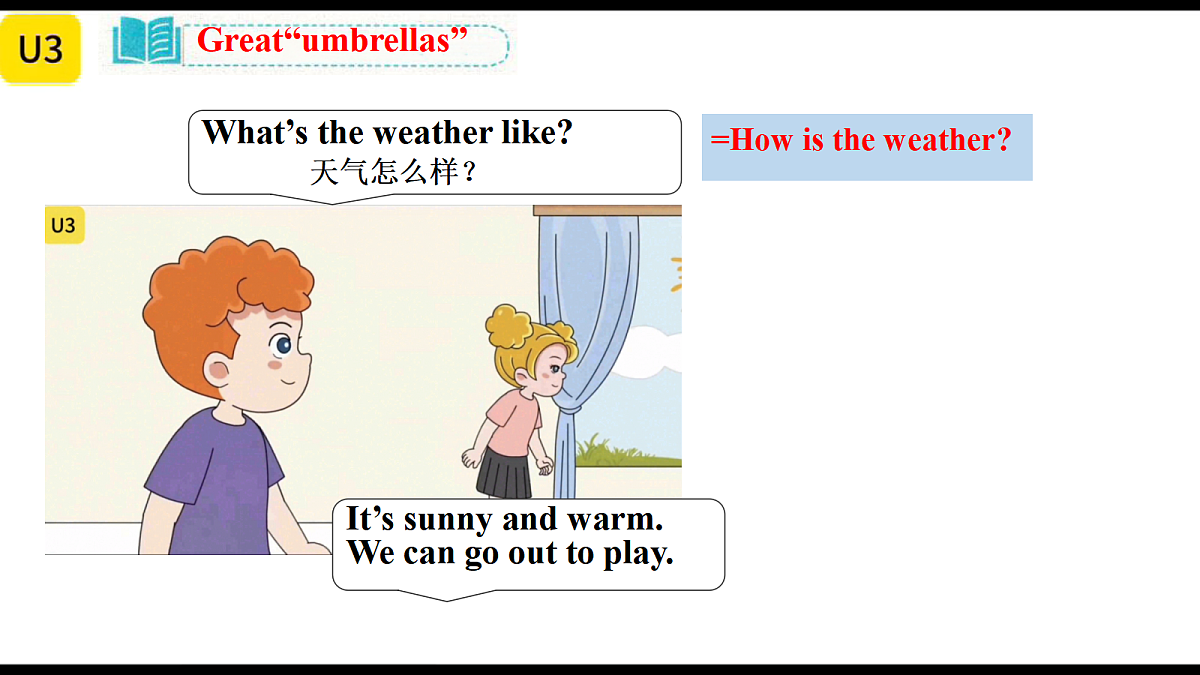 U3

Great“umbrellas”

What’s the weather like?
天气怎么样？

=How is the weather?

U3

It’s sunny and warm.
We can go out to play.